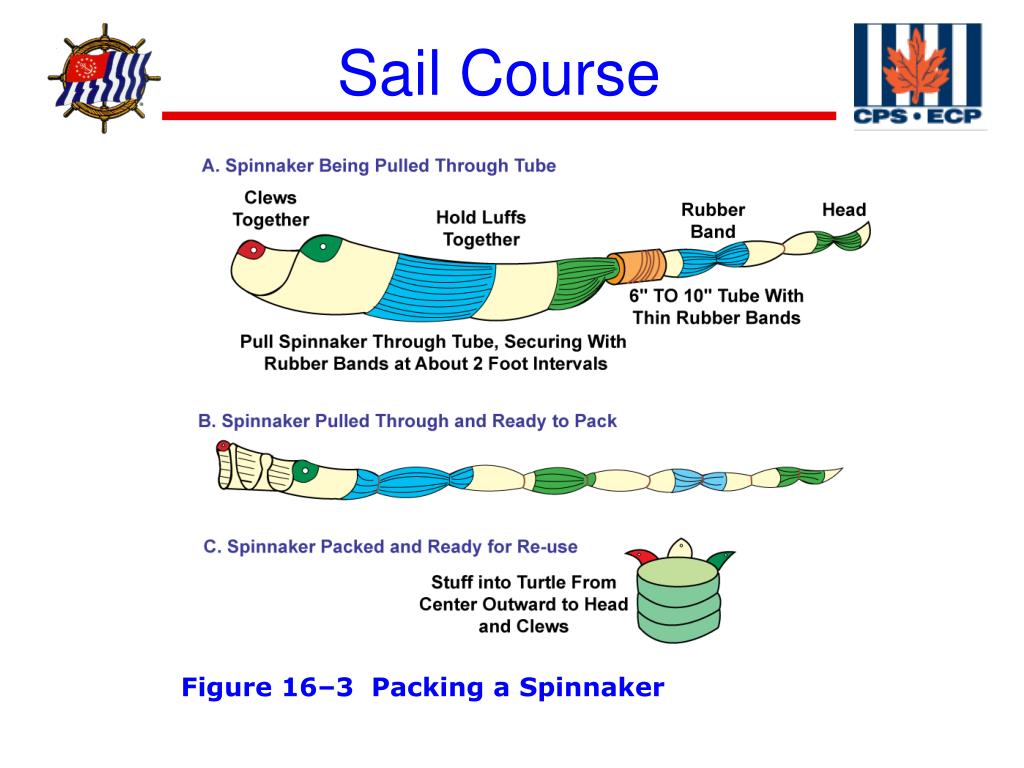 Sail Course

CPS • ECP

A. Spinnaker Being Pulled Through Tube

Clews Together

Hold Luffs Together

Rubber Band

Head

6" TO 10" Tube With Thin Rubber Bands

Pull Spinnaker Through Tube, Securing With Rubber Bands at About 2 Foot Intervals

B. Spinnaker Pulled Through and Ready to Pack

C. Spinnaker Packed and Ready for Re-use

Stuff into Turtle From Center Outward to Head and Clews

Figure 16–3 Packing a Spinnaker